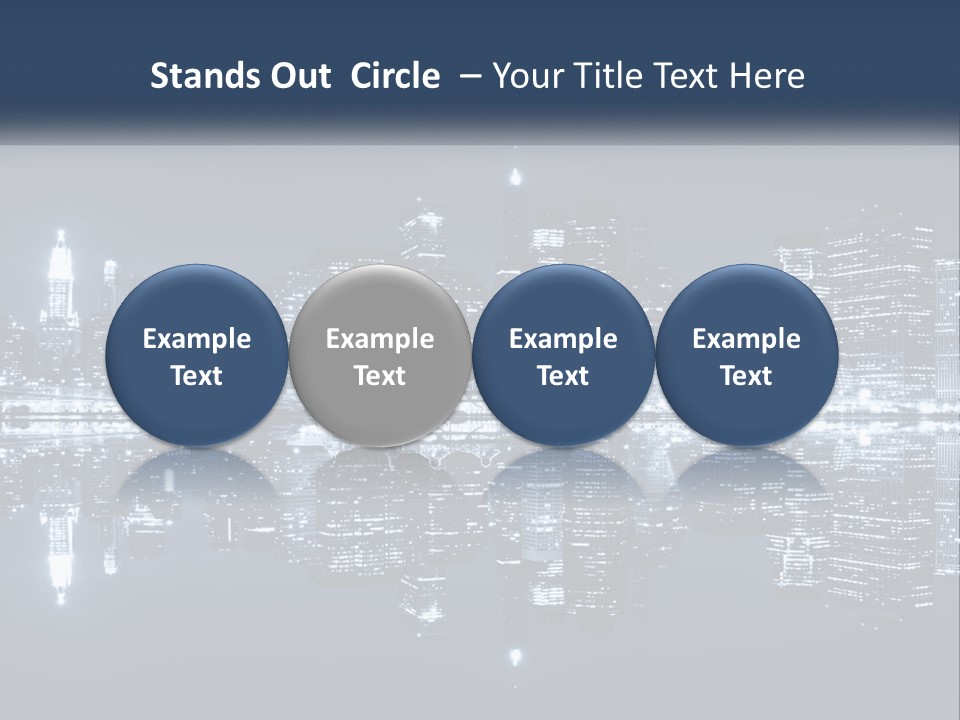 Stands Out Circle – Your Title Text Here

Example Text

Example Text

Example Text

Example Text